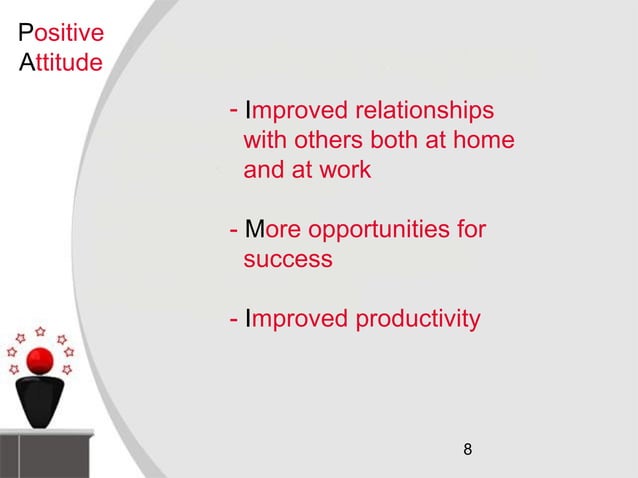 Positive Attitude

- Improved relationships with others both at home and at work

- More opportunities for success

- Improved productivity

8